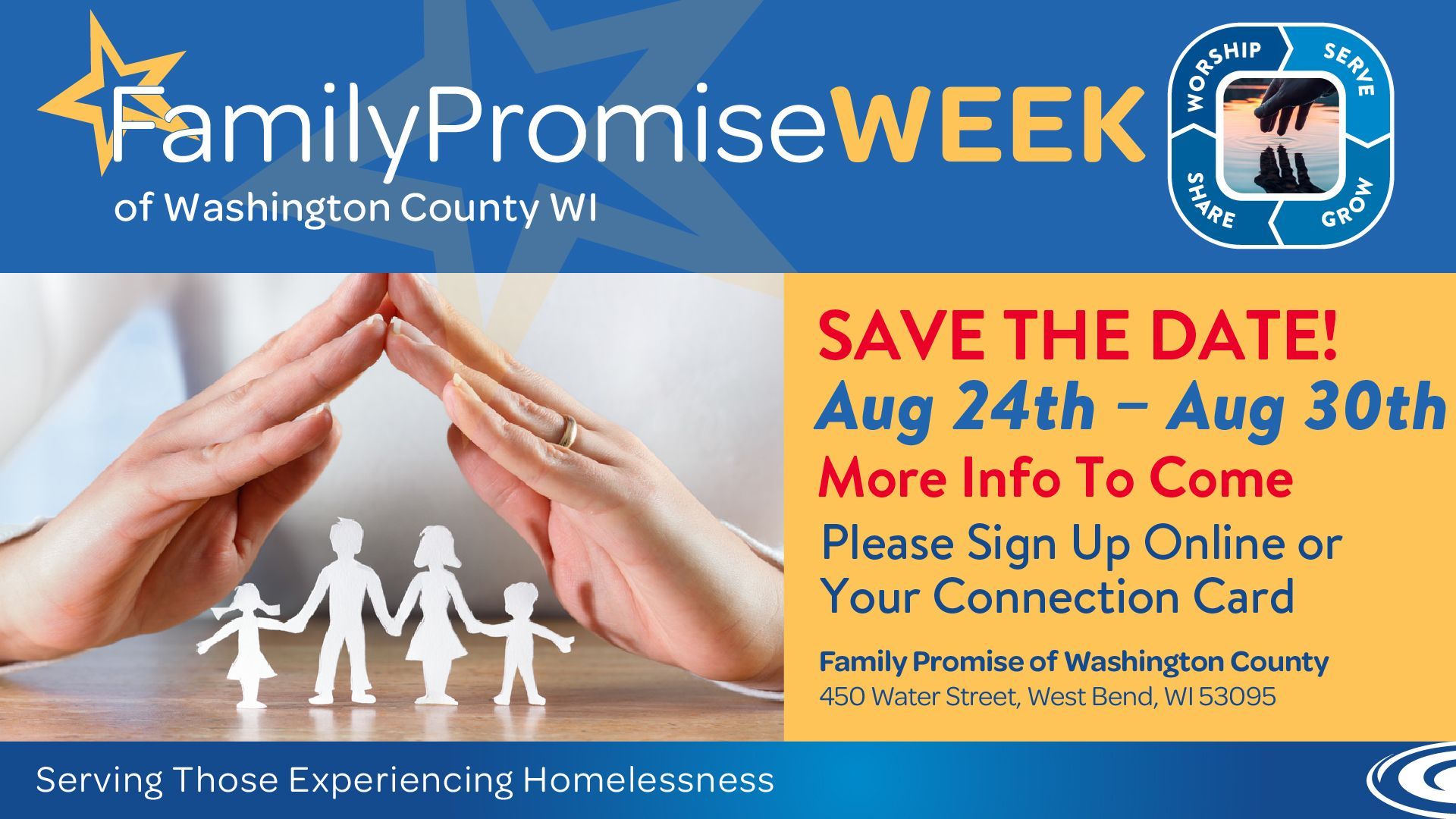 FamilyPromiseWEEK
of Washington County WI

WORSHIP SERVE SHARE GROW

SAVE THE DATE!
Aug 24th – Aug 30th
More Info To Come
Please Sign Up Online or Your Connection Card

Family Promise of Washington County
450 Water Street, West Bend, WI 53095

Serving Those Experiencing Homelessness